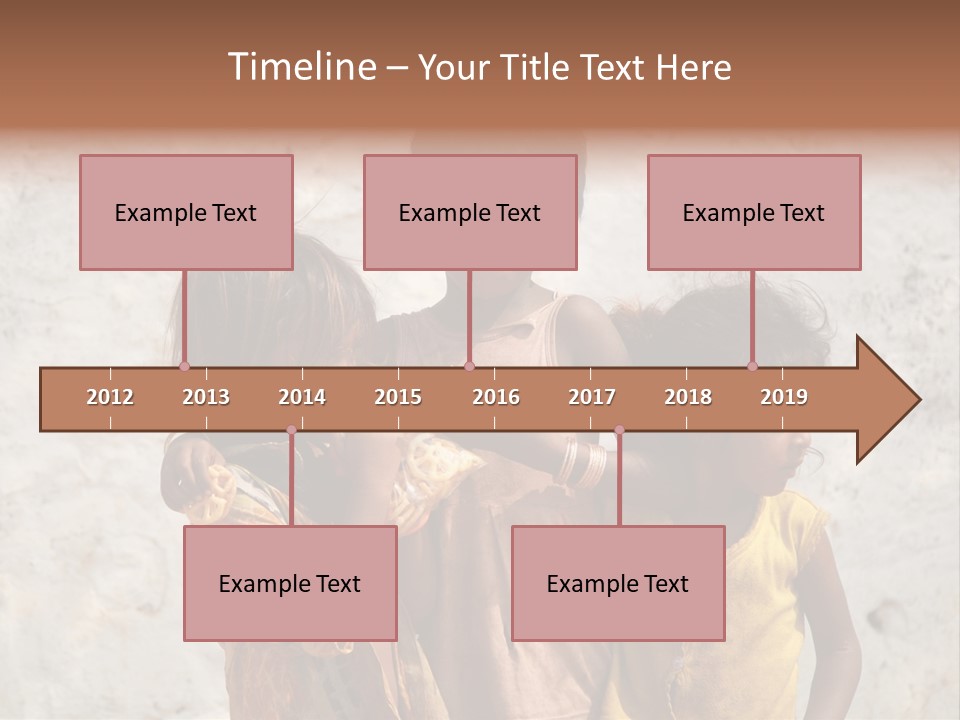 Timeline – Your Title Text Here

Example Text

Example Text

Example Text

2012 2013 2014 2015 2016 2017 2018 2019

Example Text

Example Text